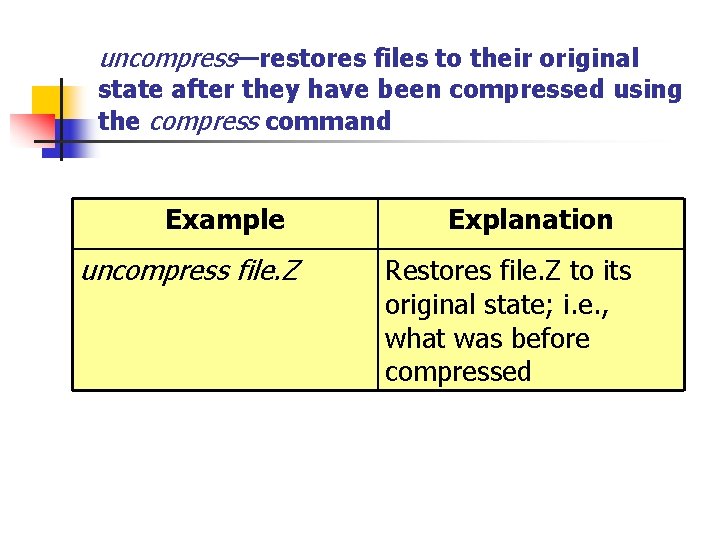 uncompress—restores files to their original state after they have been compressed using the compress command

| Example | Explanation |
|---|---|
| uncompress file.Z | Restores file.Z to its original state; i.e., what was before compressed |